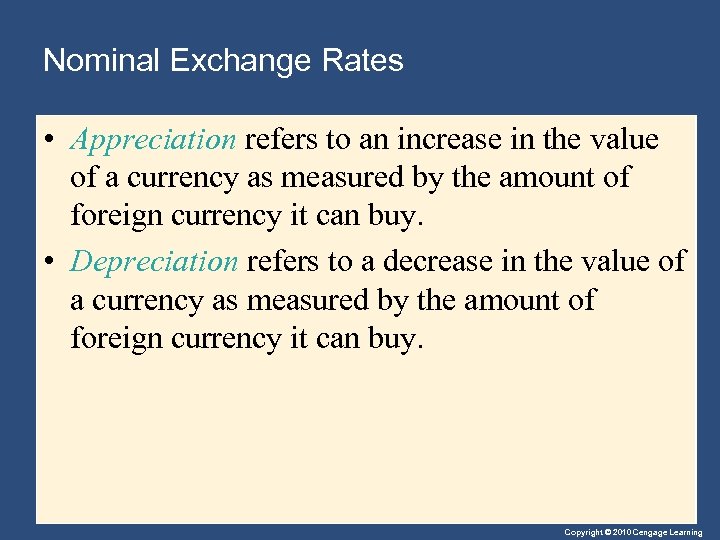 Nominal Exchange Rates

• Appreciation refers to an increase in the value of a currency as measured by the amount of foreign currency it can buy.

• Depreciation refers to a decrease in the value of a currency as measured by the amount of foreign currency it can buy.

Copyright © 2010 Cengage Learning